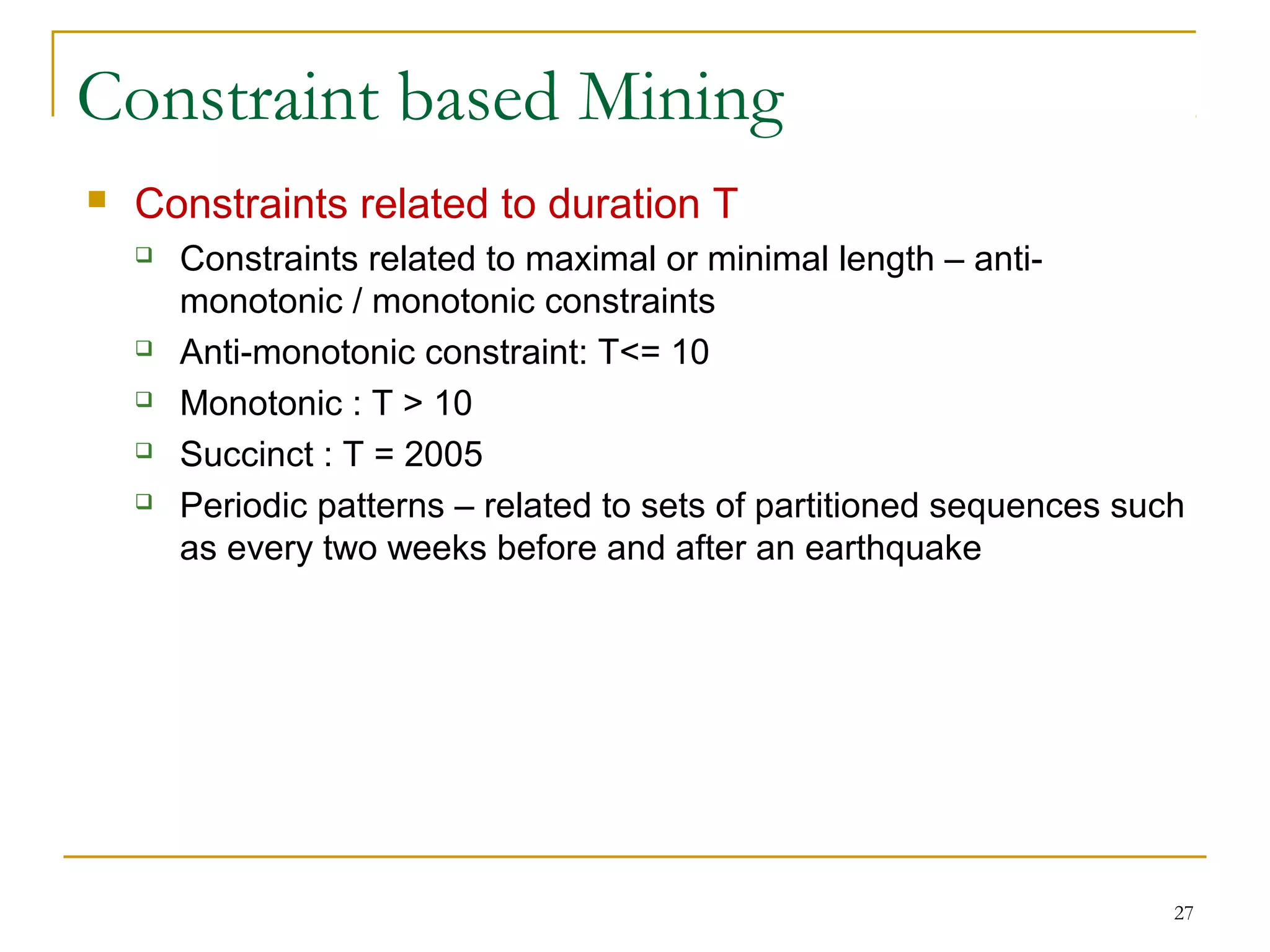 Constraint based Mining

Constraints related to duration T

Constraints related to maximal or minimal length – anti-monotonic / monotonic constraints

Anti-monotonic constraint: T<= 10

Monotonic : T > 10

Succinct : T = 2005

Periodic patterns – related to sets of partitioned sequences such as every two weeks before and after an earthquake

27